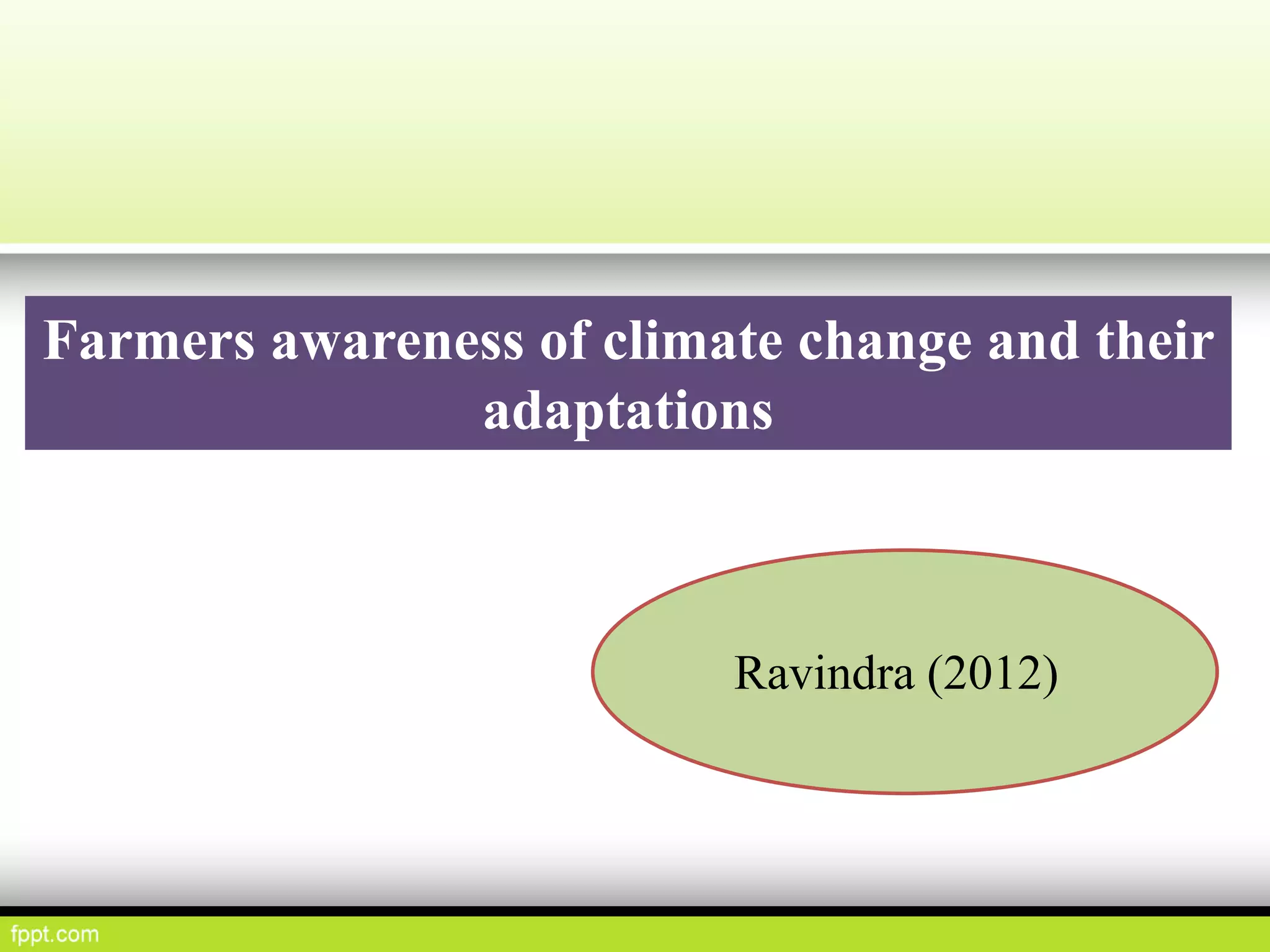 Farmers awareness of climate change and their adaptations

Ravindra (2012)

fppt.com